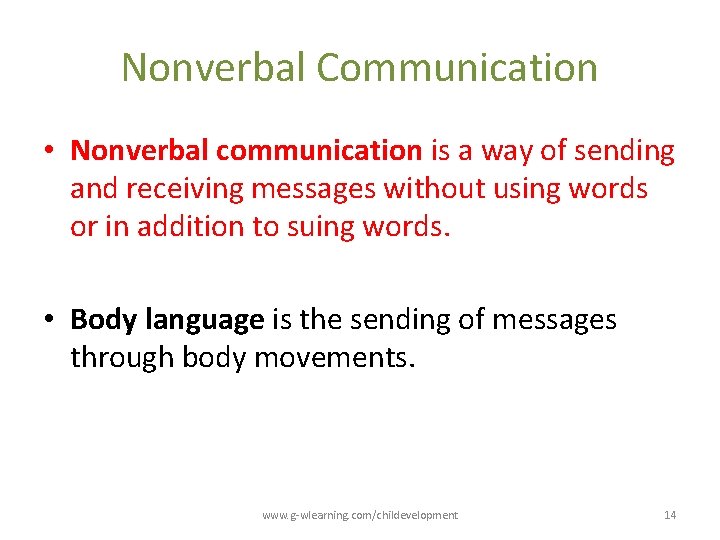 Nonverbal Communication

• Nonverbal communication is a way of sending and receiving messages without using words or in addition to suing words.

• Body language is the sending of messages through body movements.

www.g-wlearning.com/childevelopment

14